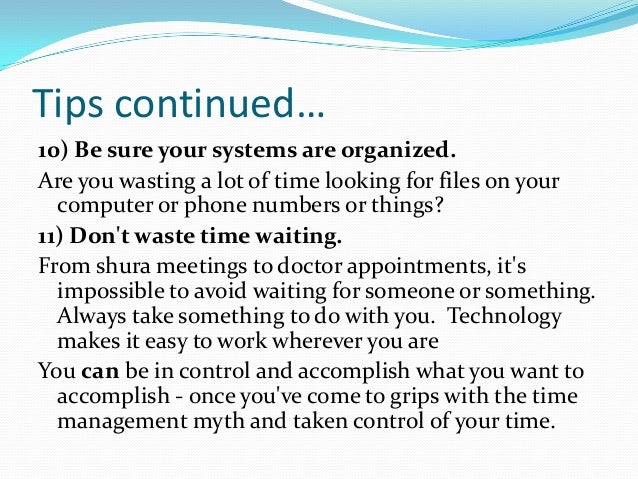 Tips continued…

10) Be sure your systems are organized.

Are you wasting a lot of time looking for files on your computer or phone numbers or things?

11) Don't waste time waiting.

From shura meetings to doctor appointments, it's impossible to avoid waiting for someone or something. Always take something to do with you. Technology makes it easy to work wherever you are

You can be in control and accomplish what you want to accomplish - once you've come to grips with the time management myth and taken control of your time.